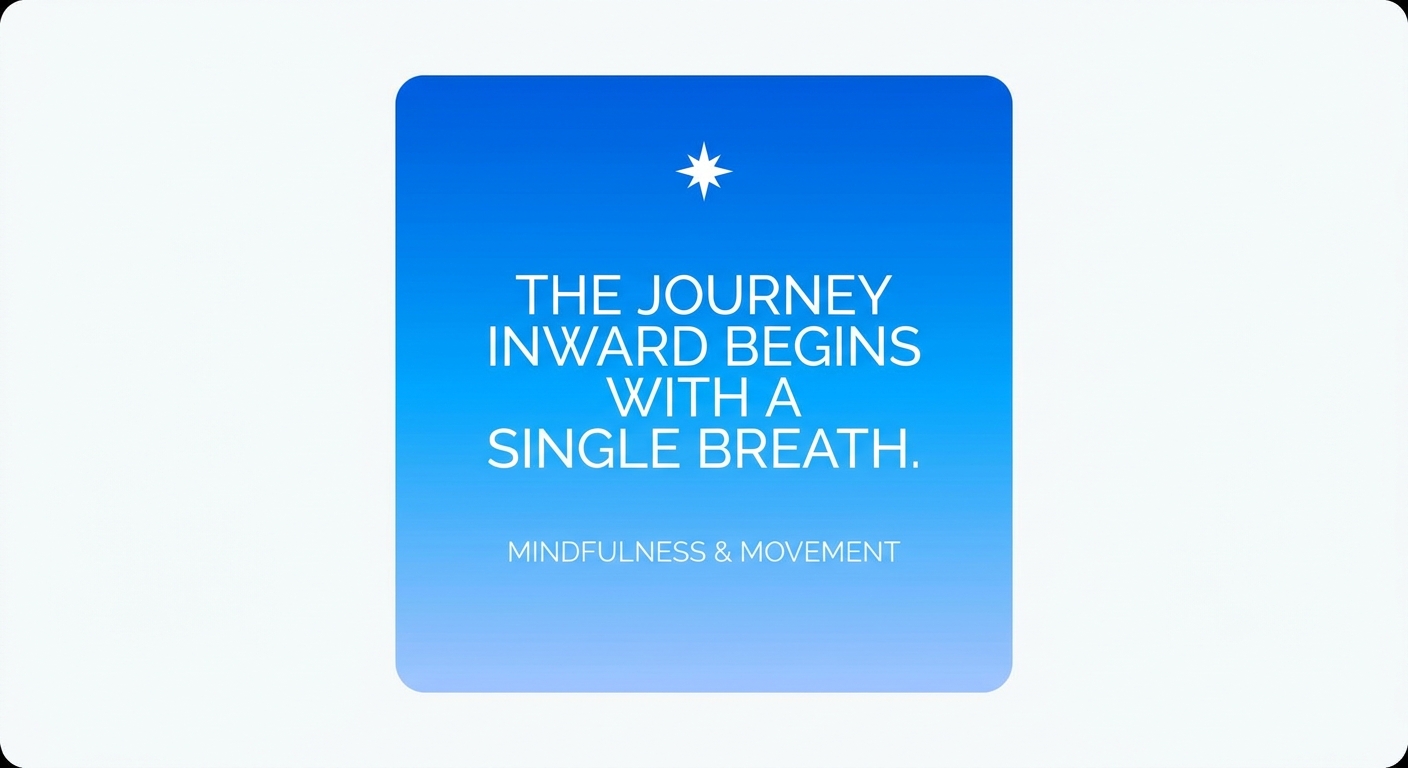 THE JOURNEY INWARD BEGINS WITH A SINGLE BREATH.

MINDFULNESS & MOVEMENT